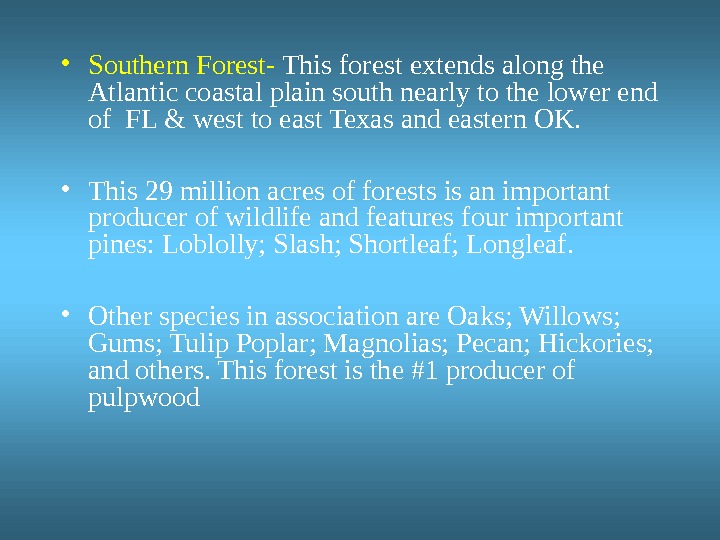 • Southern Forest- This forest extends along the Atlantic coastal plain south nearly to the lower end of FL & west to east Texas and eastern OK.

• This 29 million acres of forests is an important producer of wildlife and features four important pines: Loblolly; Slash; Shortleaf; Longleaf.

• Other species in association are Oaks; Willows; Gums; Tulip Poplar; Magnolias; Pecan; Hickories; and others. This forest is the #1 producer of pulpwood